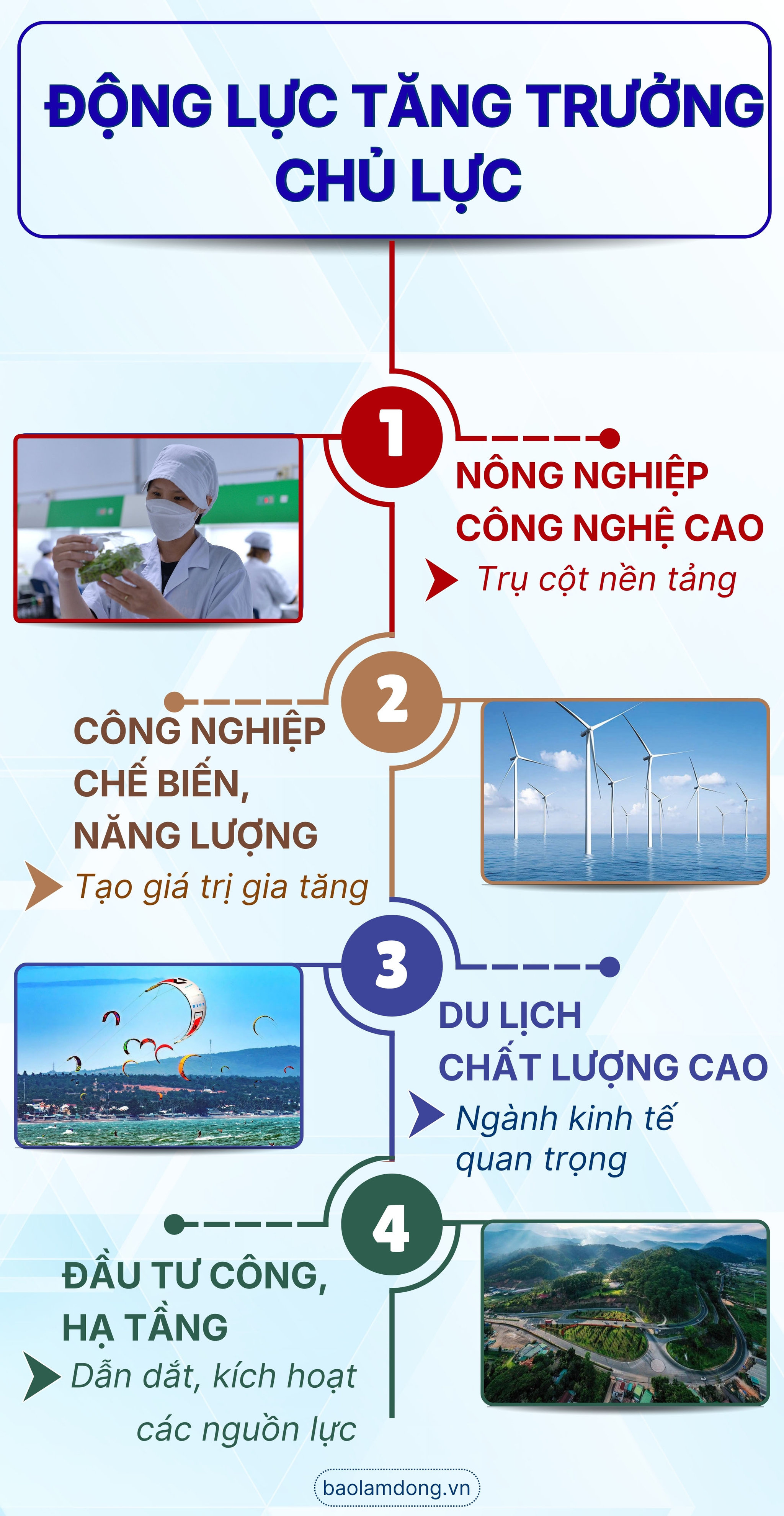 ĐỘNG LỰC TĂNG TRƯỞNG CHỦ LỰC

1

NÔNG NGHIỆP CÔNG NGHỆ CAO

Trụ cột nền tảng

2

CÔNG NGHIỆP CHẾ BIẾN, NĂNG LƯỢNG

Tạo giá trị gia tăng

3

DU LỊCH CHẤT LƯỢNG CAO

Ngành kinh tế quan trọng

4

ĐẦU TƯ CÔNG, HẠ TẦNG

Dẫn dắt, kích hoạt các nguồn lực

baolamdong.vn